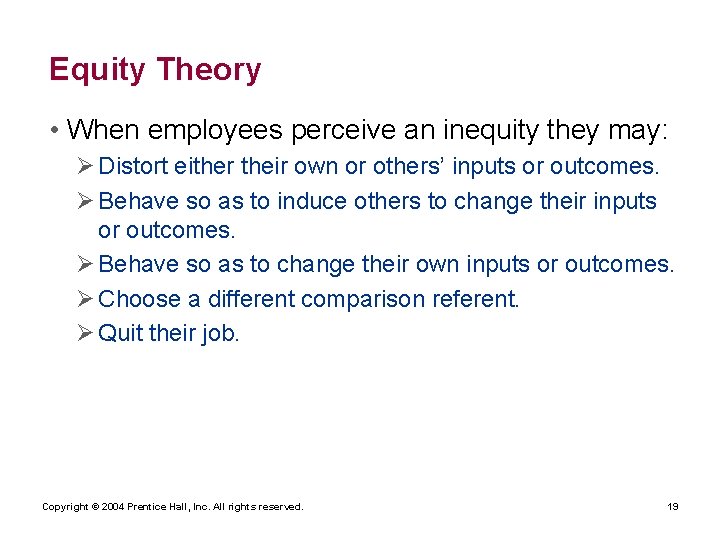 Equity Theory

• When employees perceive an inequity they may:

➢ Distort either their own or others' inputs or outcomes.

➢ Behave so as to induce others to change their inputs or outcomes.

➢ Behave so as to change their own inputs or outcomes.

➢ Choose a different comparison referent.

➢ Quit their job.

Copyright © 2004 Prentice Hall, Inc. All rights reserved.

19